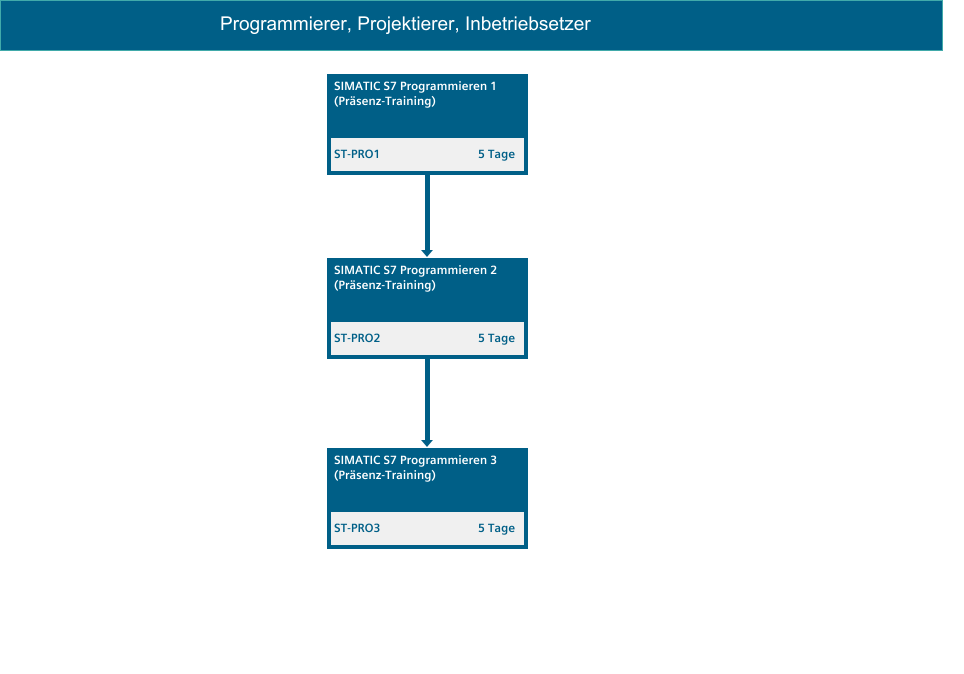 Programmierer, Projektierer, Inbetriebsetzer

SIMATIC S7 Programmieren 1 (Präsenz-Training)

ST-PRO1 5 Tage

SIMATIC S7 Programmieren 2 (Präsenz-Training)

ST-PRO2 5 Tage

SIMATIC S7 Programmieren 3 (Präsenz-Training)

ST-PRO3 5 Tage